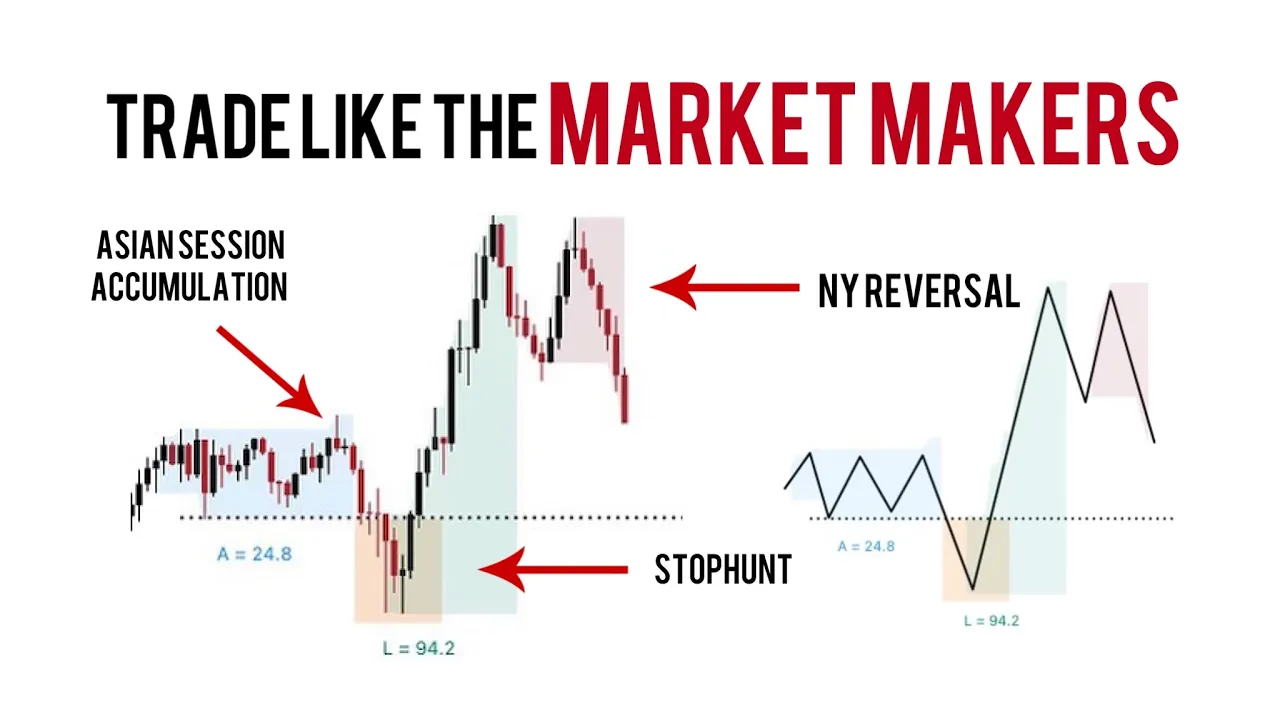 TRADE LIKE THE MARKET MAKERS

ASIAN SESSION ACCUMULATION

NY REVERSAL

A = 24.8

STOPHUNT

L = 94.2

A = 24.8

L = 94.2